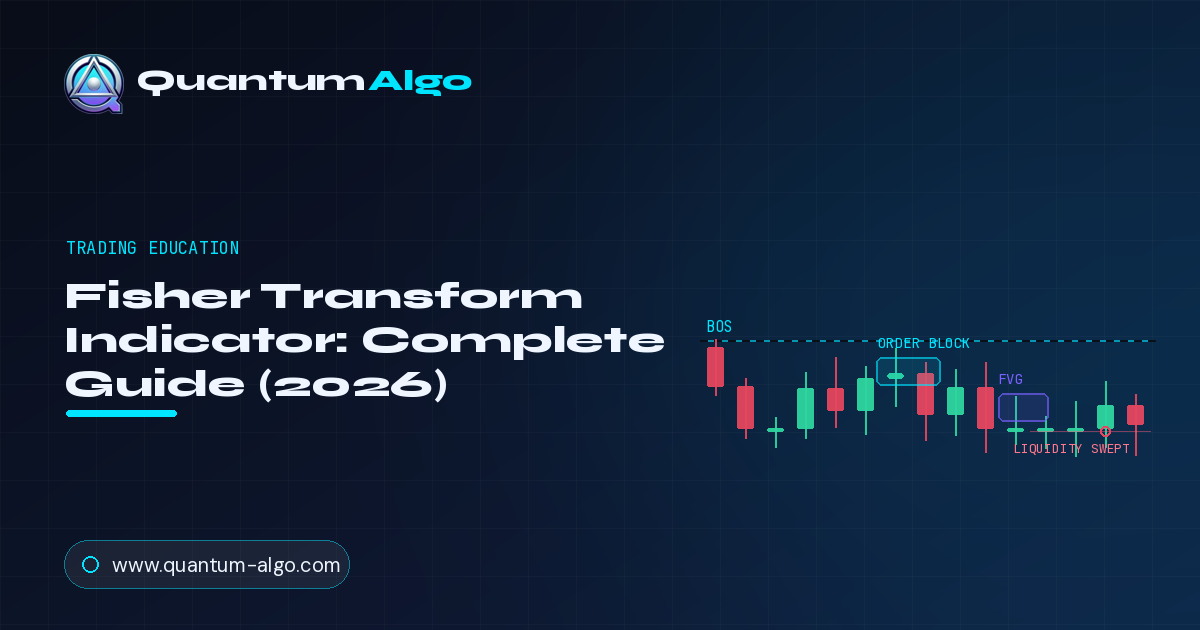 QuantumAlgo

TRADING EDUCATION

Fisher Transform Indicator: Complete Guide (2026)

BOS

ORDER BLOCK

FVG

LIQUIDITY SWEPT

www.quantum-algo.com